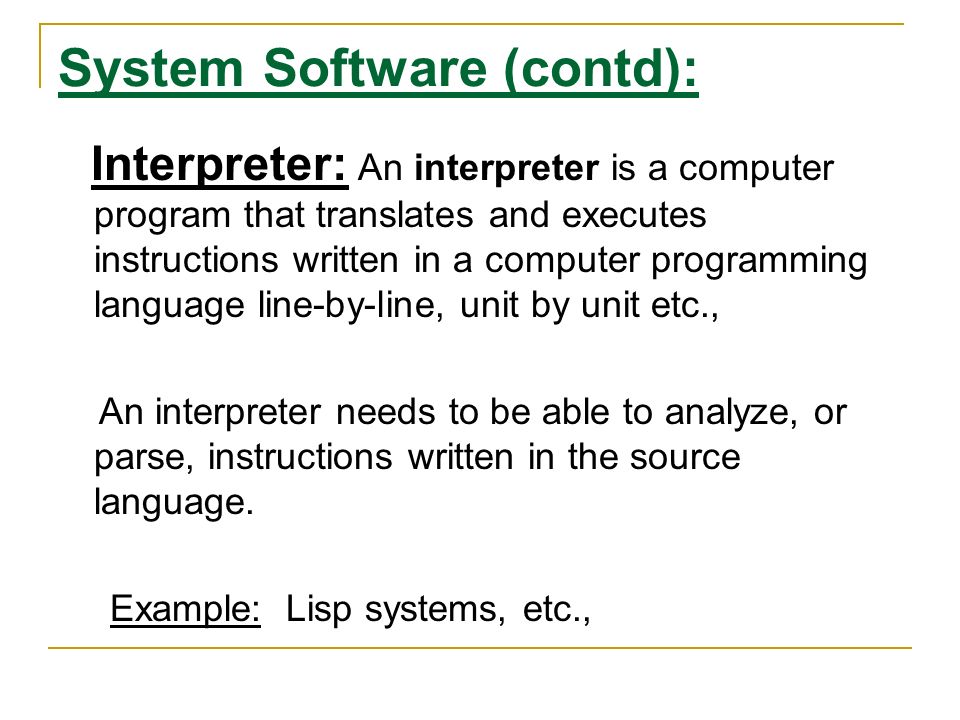 System Software (contd):

Interpreter: An interpreter is a computer program that translates and executes instructions written in a computer programming language line-by-line, unit by unit etc.,

An interpreter needs to be able to analyze, or parse, instructions written in the source language.

Example: Lisp systems, etc.,